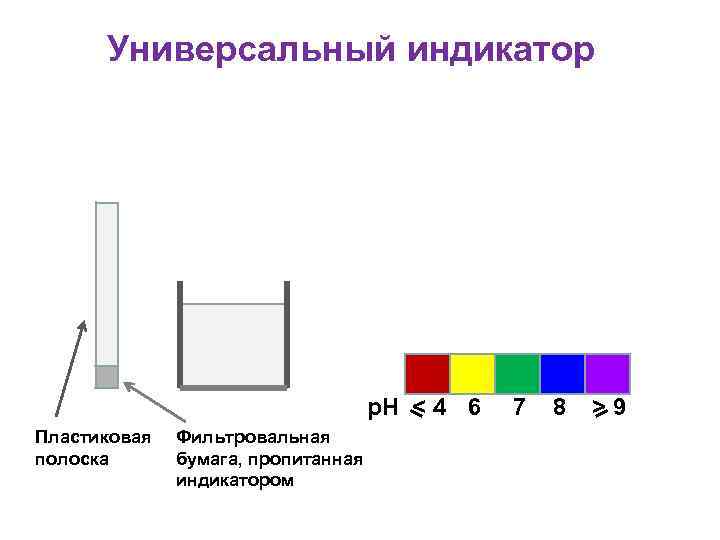 Универсальный индикатор

Пластиковая полоска

Фильтровальная бумага, пропитанная индикатором

pH $\leqslant 4$ 6 7 8 $\geqslant 9$